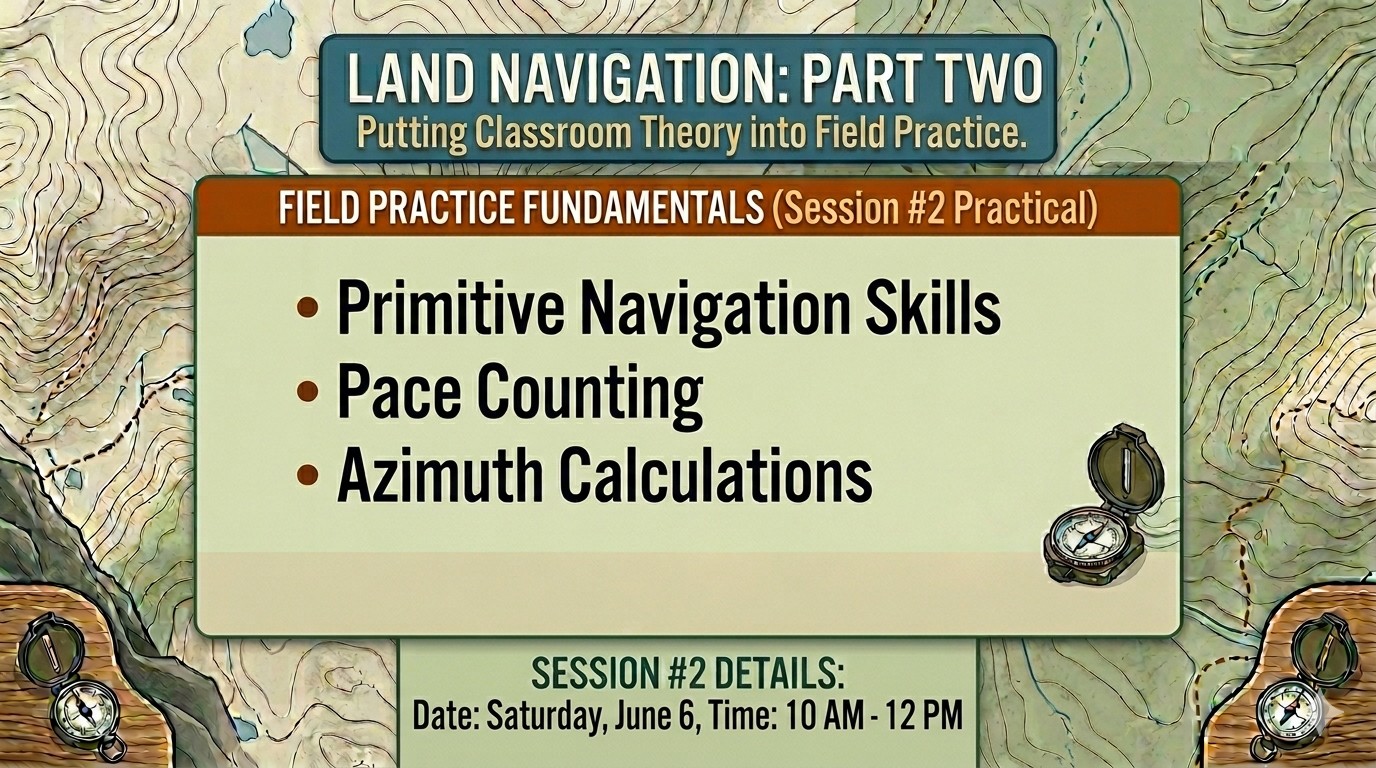 LAND NAVIGATION: PART TWO
Putting Classroom Theory into Field Practice.

FIELD PRACTICE FUNDAMENTALS (Session #2 Practical)

• Primitive Navigation Skills
• Pace Counting
• Azimuth Calculations

SESSION #2 DETAILS:
Date: Saturday, June 6, Time: 10 AM - 12 PM